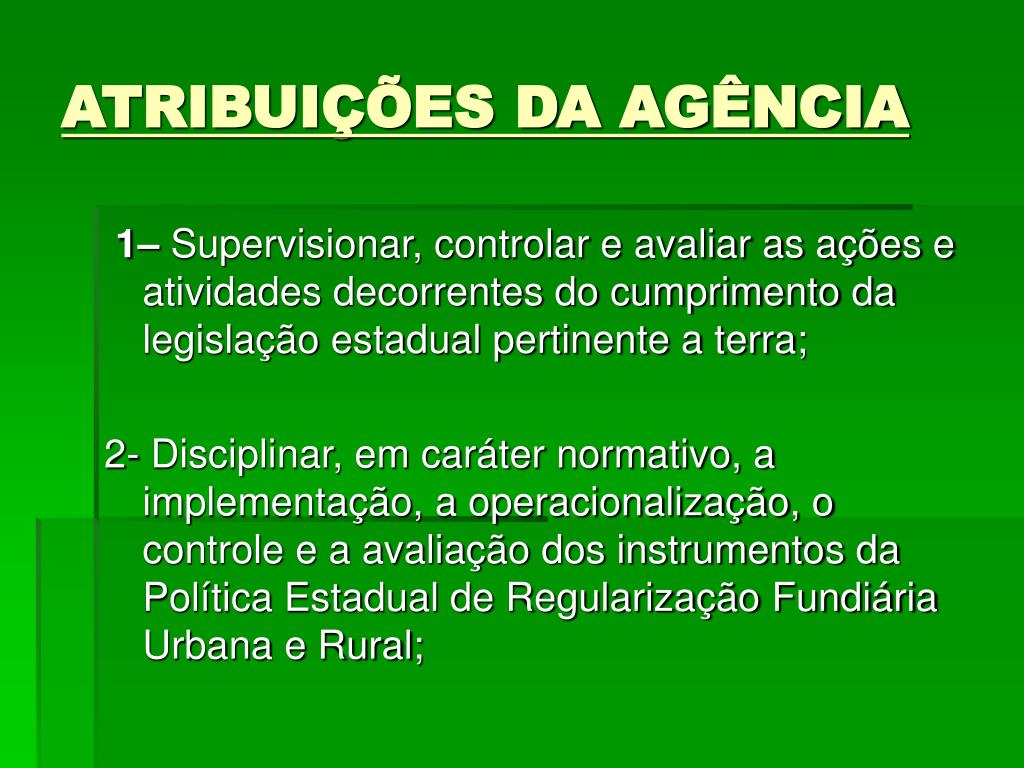 ATRIBUIÇÕES DA AGÊNCIA

1– Supervisionar, controlar e avaliar as ações e atividades decorrentes do cumprimento da legislação estadual pertinente a terra;

2- Disciplinar, em caráter normativo, a implementação, a operacionalização, o controle e a avaliação dos instrumentos da Política Estadual de Regularização Fundiária Urbana e Rural;